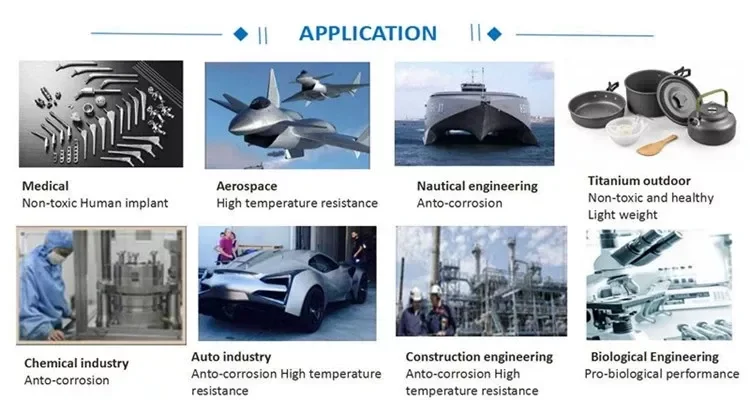 APPLICATION

Medical
Non-toxic Human implant

Aerospace
High temperature resistance

Nautical engineering
Anto-corrosion

Titanium outdoor
Non-toxic and healthy
Light weight

Chemical industry
Anto-corrosion

Auto industry
Anto-corrosion High temperature resistance

Construction engineering
Anto-corrosion High temperature resistance

Biological Engineering
Pro-biological performance